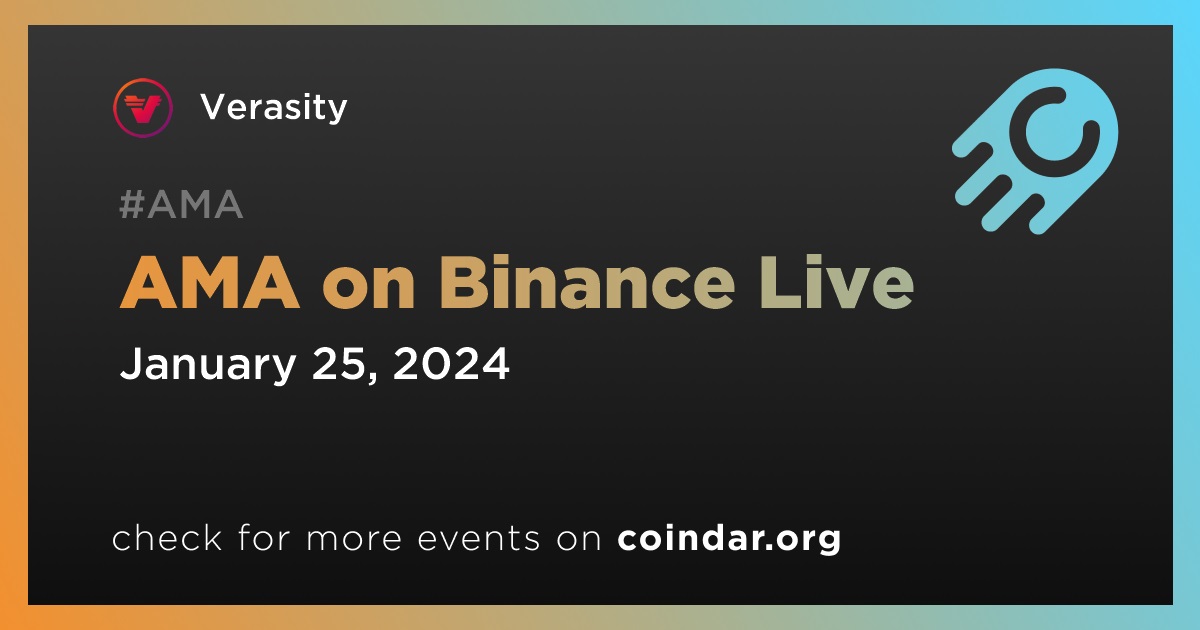 Verasity

#AMA

AMA on Binance Live

January 25, 2024

check for more events on coindar.org